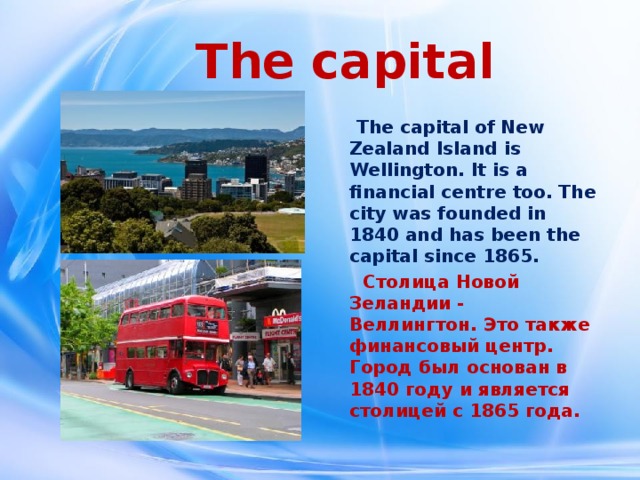 The capital

The capital of New Zealand Island is Wellington. It is a financial centre too. The city was founded in 1840 and has been the capital since 1865.

Столица Новой Зеландии - Веллингтон. Это также финансовый центр. Город был основан в 1840 году и является столицей с 1865 года.

McDonald's